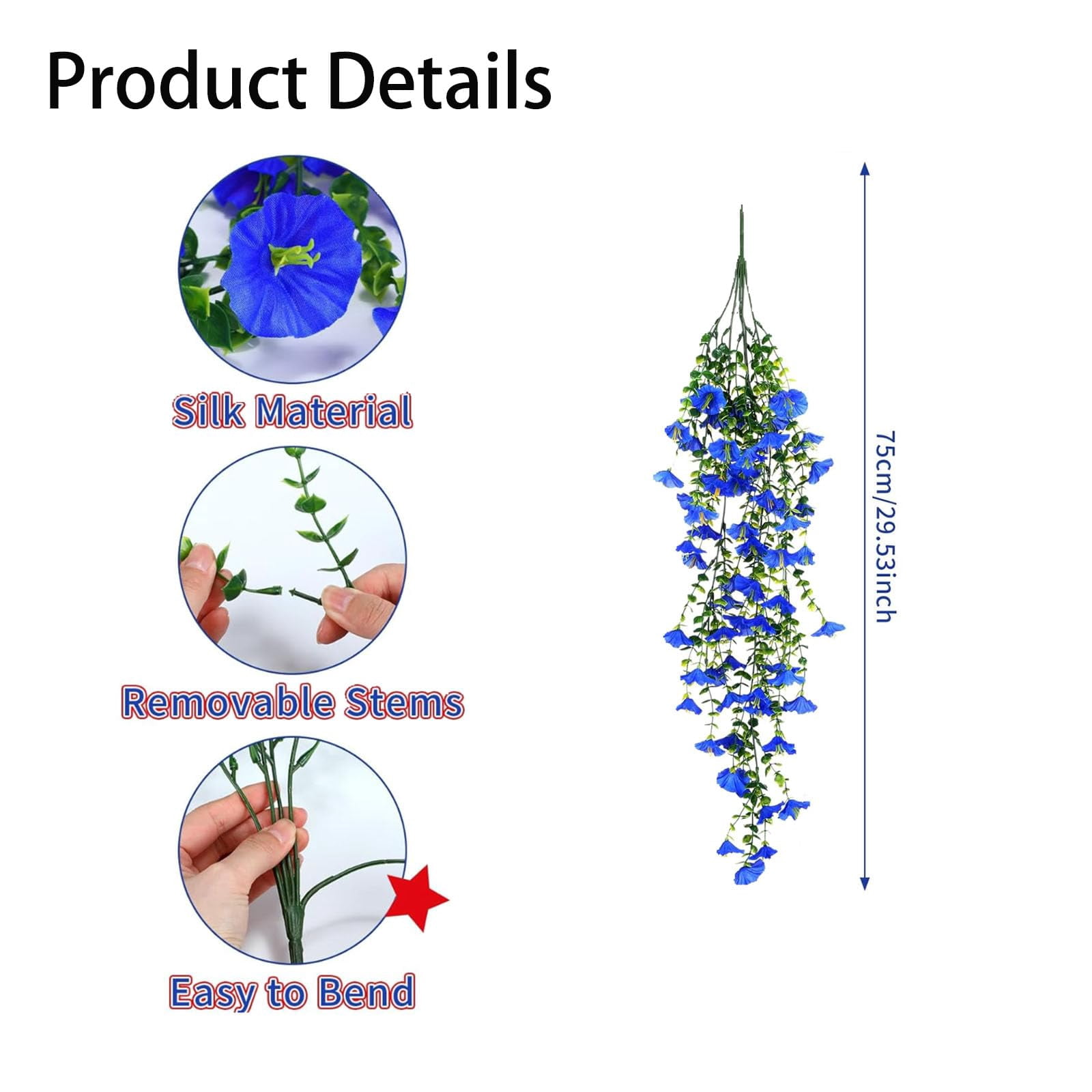 Product Details

Silk Material

Removable Stems

Easy to Bend

75cm/29.53inch